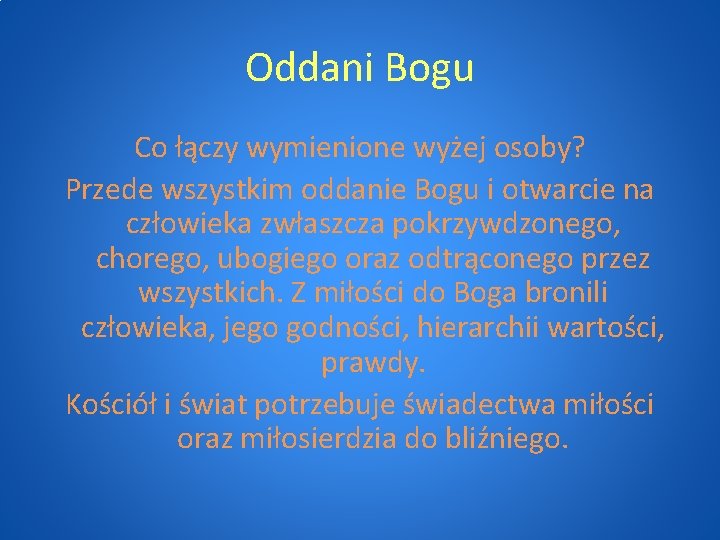 Oddani Bogu

Co łączy wymienione wyżej osoby?

Przede wszystkim oddanie Bogu i otwarcie na człowieka zwłaszcza pokrzywdzonego, chorego, ubogiego oraz odtrąconego przez wszystkich. Z miłości do Boga bronili człowieka, jego godności, hierarchii wartości, prawdy.

Kościół i świat potrzebuje świadectwa miłości oraz miłosierdzia do bliźniego.